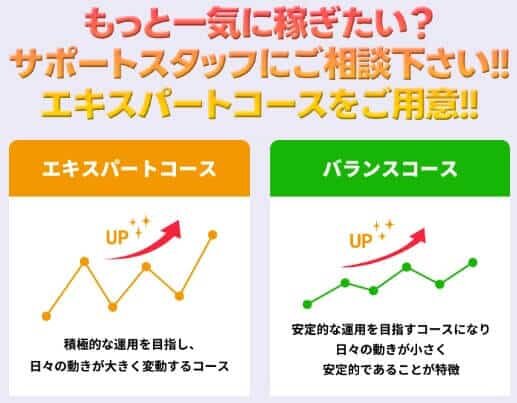 もっと一気に稼ぎたい？
サポートスタッフにご相談下さい!!
エキスパートコースをご用意!!

エキスパートコース

UP

積極的な運用を目指し、
日々の動きが大きく変動するコース

バランスコース

UP

安定的な運用を目指すコースになり
日々の動きが小さく
安定的であることが特徴